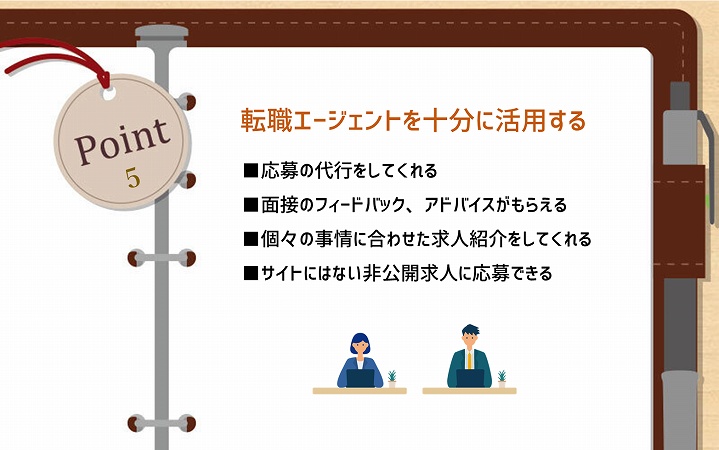 Point
5

転職エージェントを十分に活用する

■応募の代行をしてくれる
■面接のフィードバック、アドバイスがもらえる
■個々の事情に合わせた求人紹介をしてくれる
■サイトにはない非公開求人に応募できる